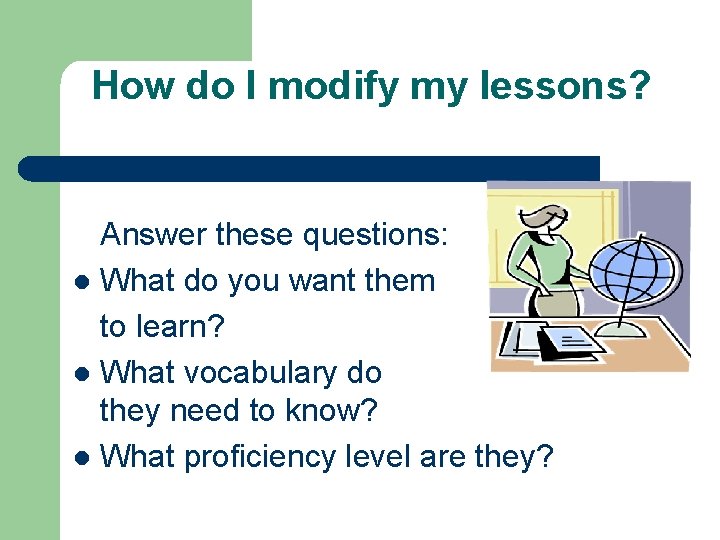 How do I modify my lessons?

Answer these questions:

- What do you want them to learn?
- What vocabulary do they need to know?
- What proficiency level are they?